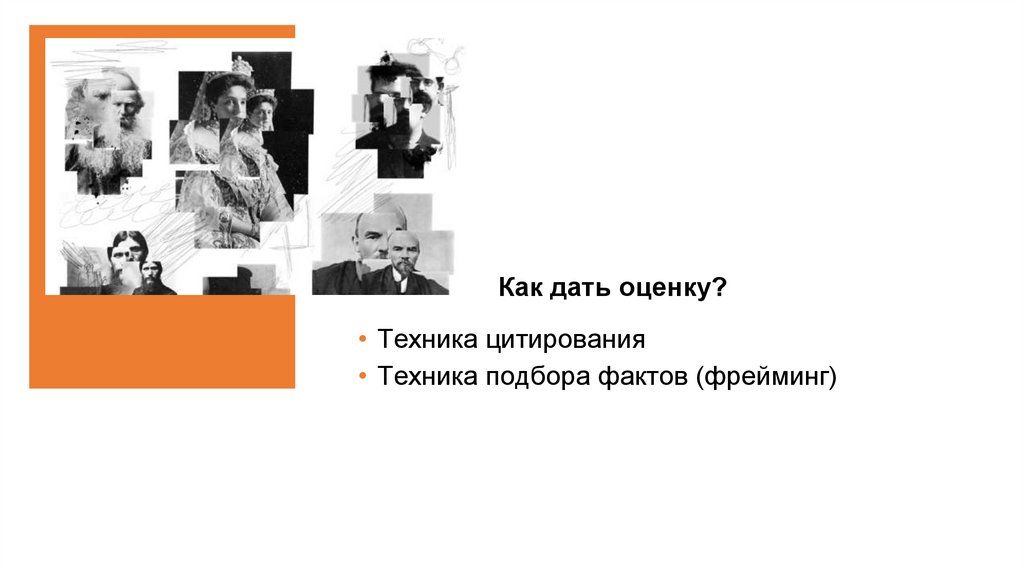 Как дать оценку?

• Техника цитирования
• Техника подбора фактов (фрейминг)